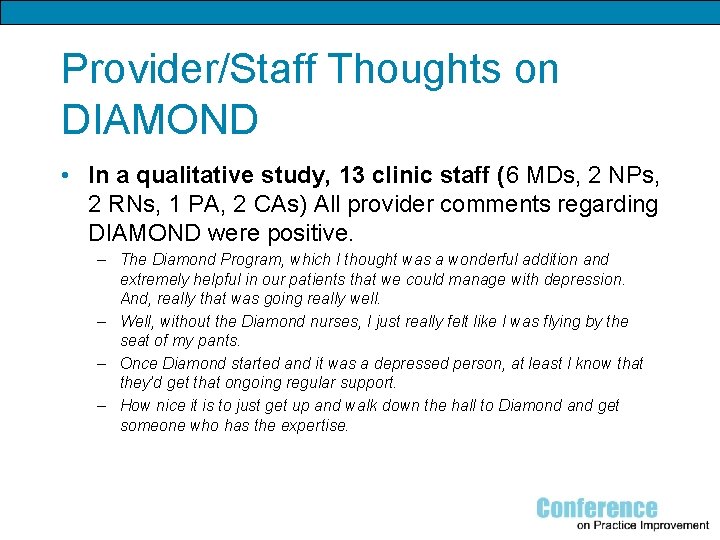 Provider/Staff Thoughts on DIAMOND

• In a qualitative study, 13 clinic staff (6 MDs, 2 NPs, 2 RNs, 1 PA, 2 CAs) All provider comments regarding DIAMOND were positive.
– The Diamond Program, which I thought was a wonderful addition and extremely helpful in our patients that we could manage with depression. And, really that was going really well.
– Well, without the Diamond nurses, I just really felt like I was flying by the seat of my pants.
– Once Diamond started and it was a depressed person, at least I know that they'd get that ongoing regular support.
– How nice it is to just get up and walk down the hall to Diamond and get someone who has the expertise.

Conference
on Practice Improvement